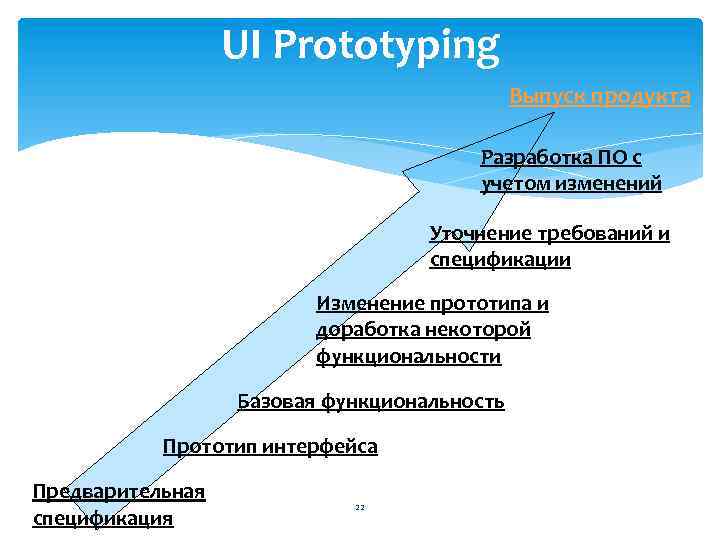 UI Prototyping

Выпуск продукта

Разработка ПО с учетом изменений

Уточнение требований и спецификации

Изменение прототипа и доработка некоторой функциональности

Базовая функциональность

Прототип интерфейса

Предварительная спецификация

22